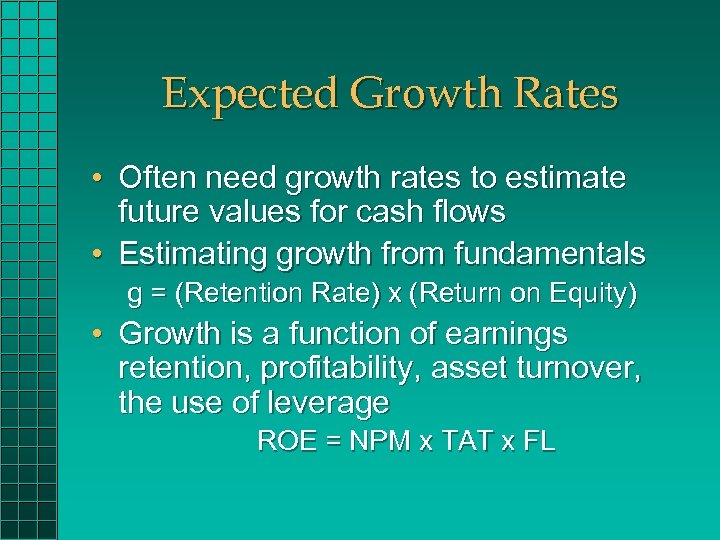 Expected Growth Rates

• Often need growth rates to estimate future values for cash flows

• Estimating growth from fundamentals

g = (Retention Rate) x (Return on Equity)

• Growth is a function of earnings retention, profitability, asset turnover, the use of leverage

ROE = NPM x TAT x FL